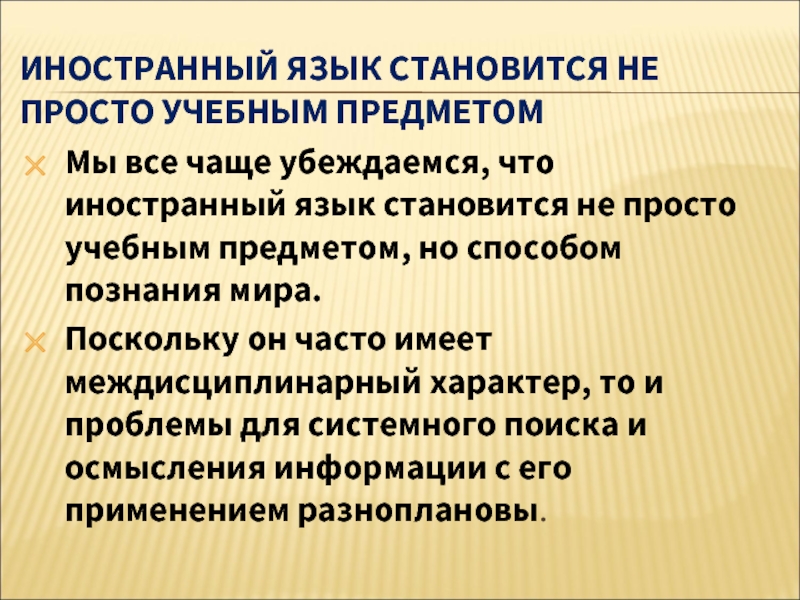 ИНОСТРАННЫЙ ЯЗЫК СТАНОВИТСЯ НЕ ПРОСТО УЧЕБНЫМ ПРЕДМЕТОМ

Мы все чаще убеждаемся, что иностранный язык становится не просто учебным предметом, но способом познания мира.

Поскольку он часто имеет междисциплинарный характер, то и проблемы для системного поиска и осмысления информации с его применением разноплановы.